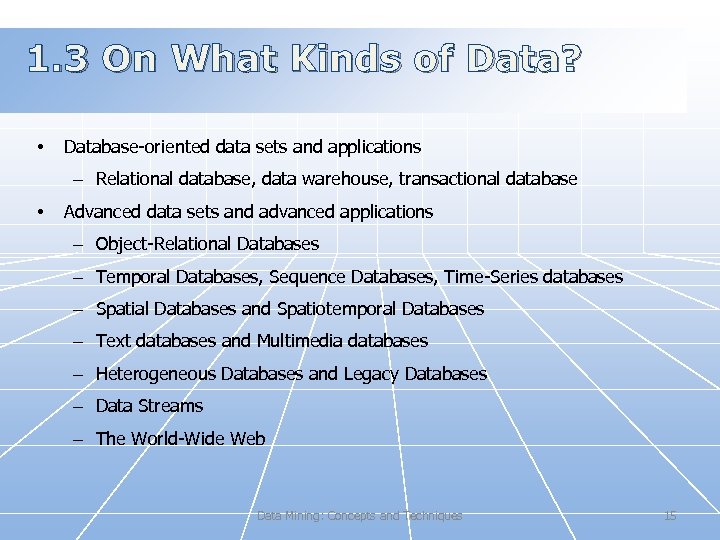 1.3 On What Kinds of Data?

• Database-oriented data sets and applications
– Relational database, data warehouse, transactional database
• Advanced data sets and advanced applications
– Object-Relational Databases
– Temporal Databases, Sequence Databases, Time-Series databases
– Spatial Databases and Spatiotemporal Databases
– Text databases and Multimedia databases
– Heterogeneous Databases and Legacy Databases
– Data Streams
– The World-Wide Web

Data Mining: Concepts and Techniques

15